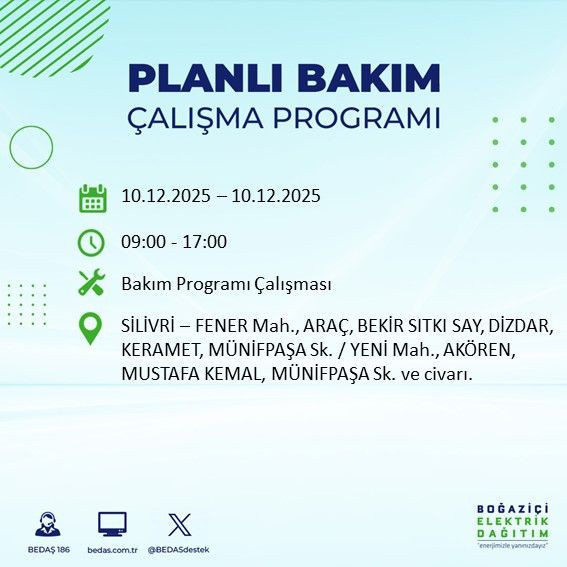 PLANLI BAKIM
ÇALIŞMA PROGRAMI

10.12.2025 – 10.12.2025

09:00 - 17:00

Bakım Programı Çalışması

SİLİVRİ – FENER Mah., ARAÇ, BEKİR SITKI SAY, DİZDAR, KERAMET, MÜNİFPAŞA Sk. / YENİ Mah., AKÖREN, MUSTAFA KEMAL, MÜNİFPAŞA Sk. ve civarı.

BEDAŞ 186
bedas.com.tr
@BEDASdestek

BOĞAZİÇİ
ELEKTRİK
DAĞITIM
"enerjimizle yanınızdayız"